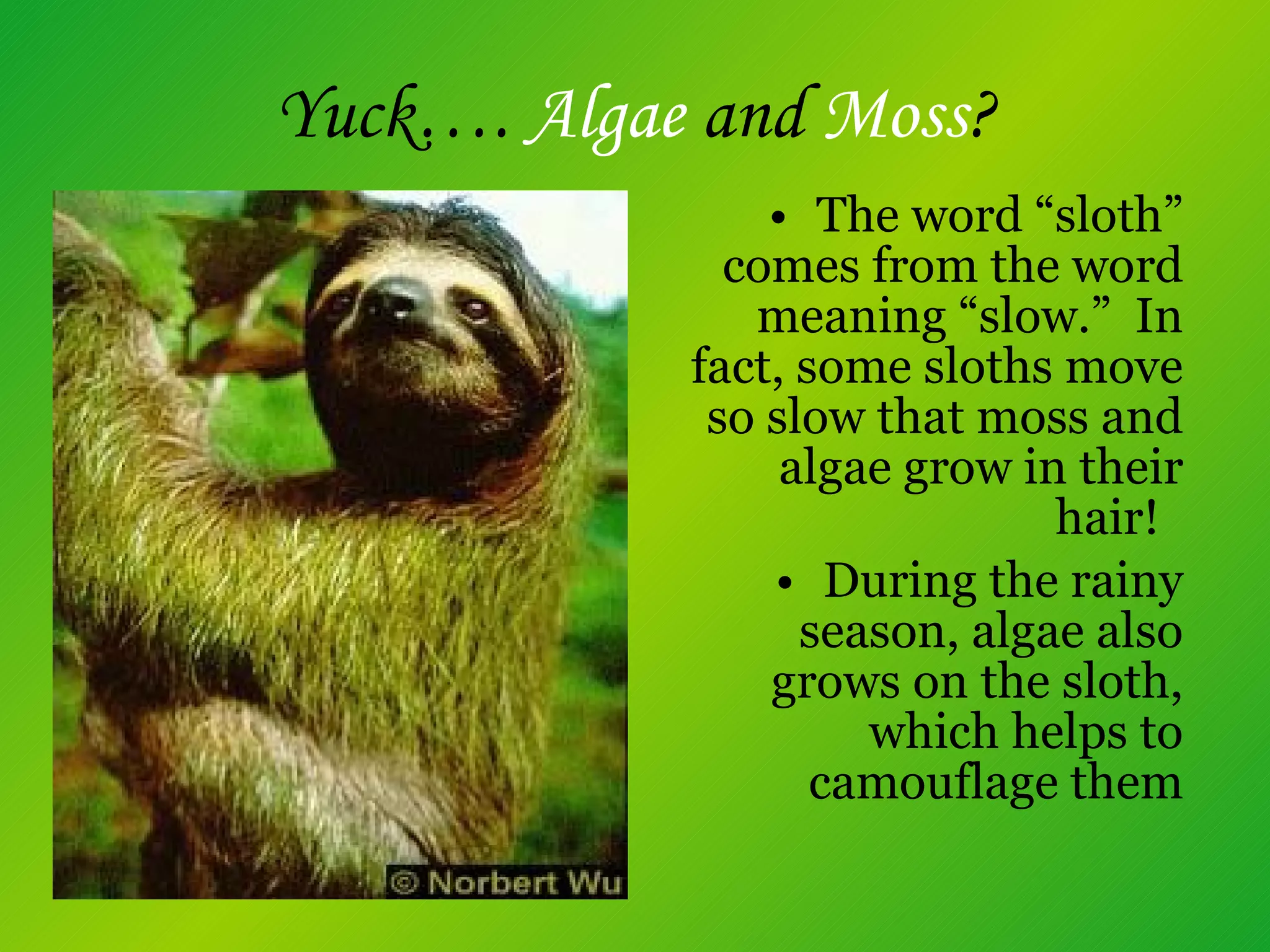 Yuck…. Algae and Moss?

© Norbert Wu

• The word “sloth” comes from the word meaning “slow.” In fact, some sloths move so slow that moss and algae grow in their hair!

• During the rainy season, algae also grows on the sloth, which helps to camouflage them